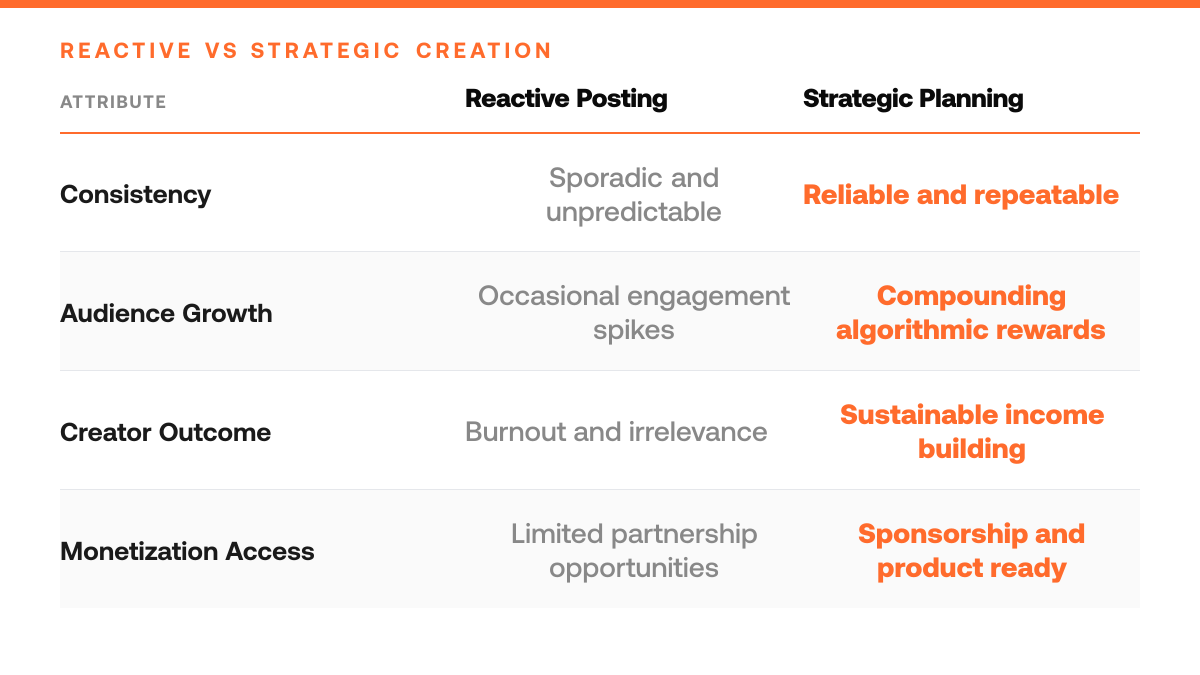 REACTIVE VS STRATEGIC CREATION

| ATTRIBUTE | Reactive Posting | Strategic Planning |
|---|---|---|
| Consistency | Sporadic and unpredictable | Reliable and repeatable |
| Audience Growth | Occasional engagement spikes | Compounding algorithmic rewards |
| Creator Outcome | Burnout and irrelevance | Sustainable income building |
| Monetization Access | Limited partnership opportunities | Sponsorship and product ready |